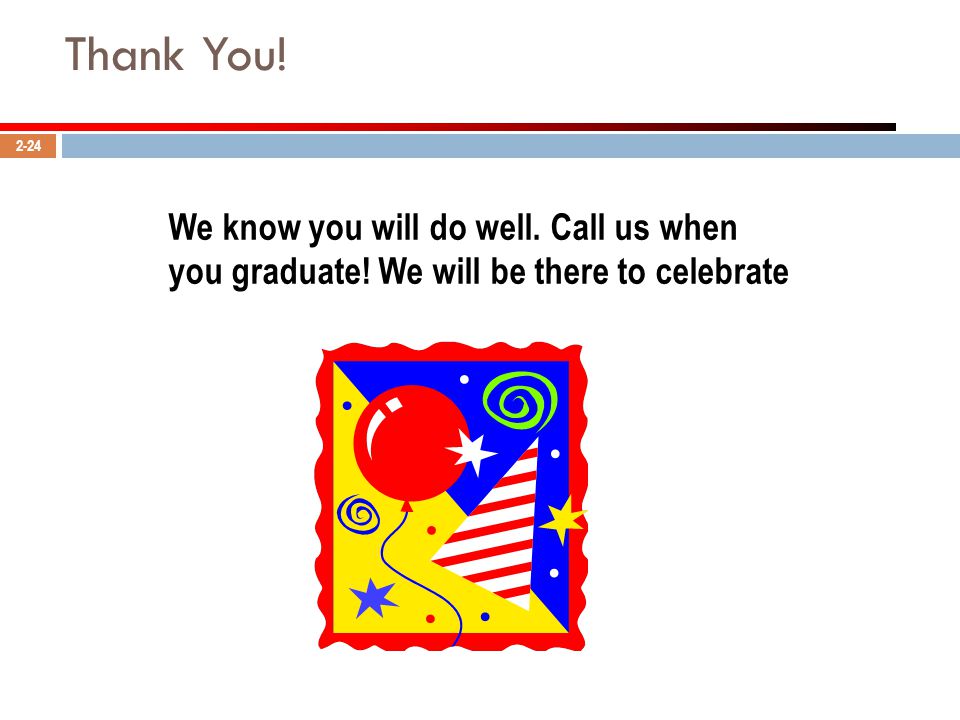 Thank You!

2-24

We know you will do well. Call us when you graduate! We will be there to celebrate